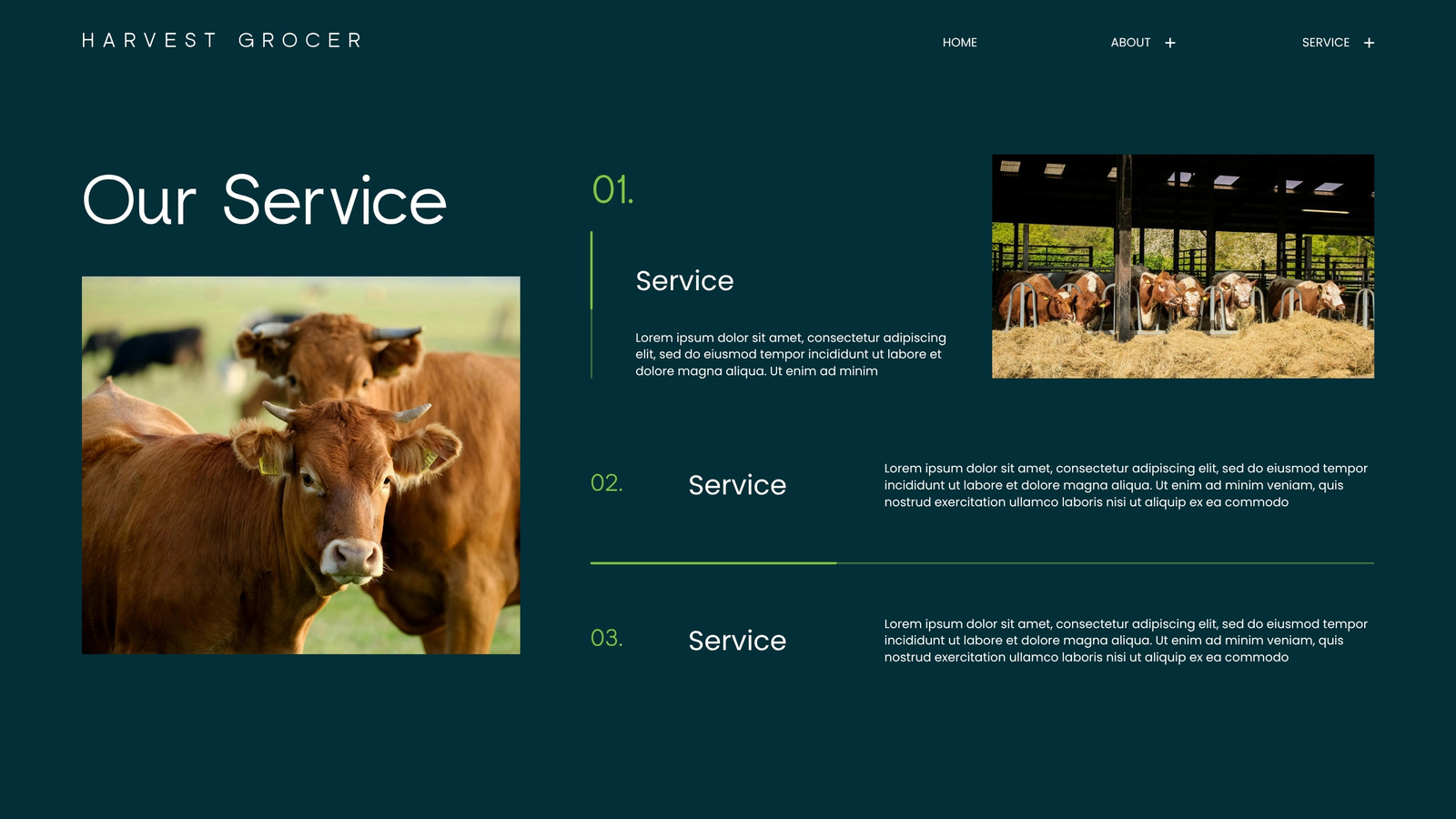 HARVEST GROCER

HOME ABOUT + SERVICE +

Our Service

01.

Service

Lorem ipsum dolor sit amet, consectetur adipiscing elit, sed do eiusmod tempor incididunt ut labore et dolore magna aliqua. Ut enim ad minim

02.

Service

Lorem ipsum dolor sit amet, consectetur adipiscing elit, sed do eiusmod tempor incididunt ut labore et dolore magna aliqua. Ut enim ad minim veniam, quis nostrud exercitation ullamco laboris nisi ut aliquip ex ea commodo

03.

Service

Lorem ipsum dolor sit amet, consectetur adipiscing elit, sed do eiusmod tempor incididunt ut labore et dolore magna aliqua. Ut enim ad minim veniam, quis nostrud exercitation ullamco laboris nisi ut aliquip ex ea commodo